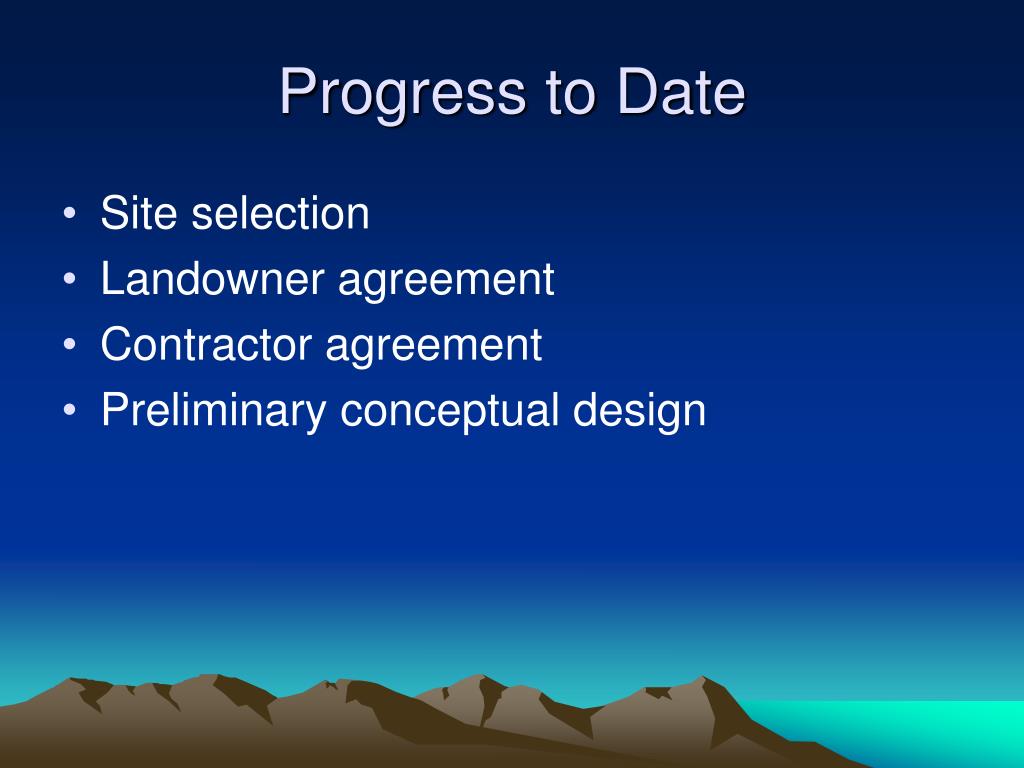 Progress to Date

• Site selection
• Landowner agreement
• Contractor agreement
• Preliminary conceptual design